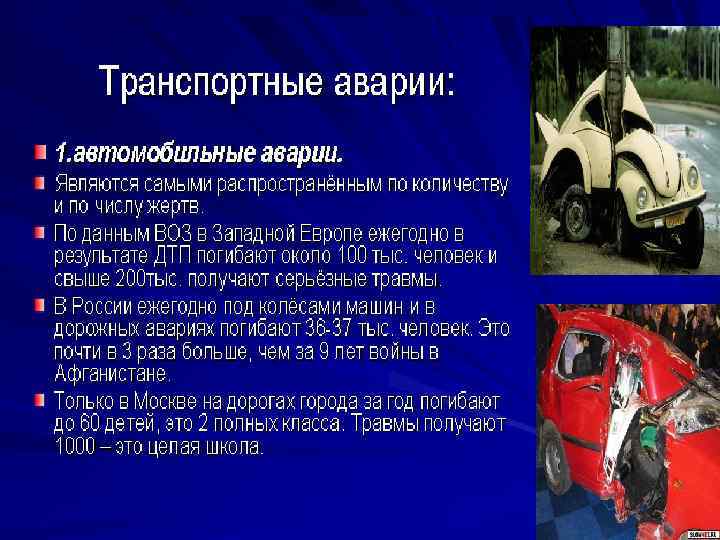 Транспортные аварии:

1.автомобильные аварии.

Являются самыми распространённым по количеству и по числу жертв.

По данным ВОЗ в Западной Европе ежегодно в результате ДТП погибают около 100 тыс. человек и свыше 200тыс. получают серьёзные травмы.

В России ежегодно под колёсами машин и в дорожных авариях погибают 36-37 тыс. человек. Это почти в 3 раза больше, чем за 9 лет войны в Афганистане.

Только в Москве на дорогах города за год погибают до 60 детей, это 2 полных класса. Травмы получают 1000 – это целая школа.